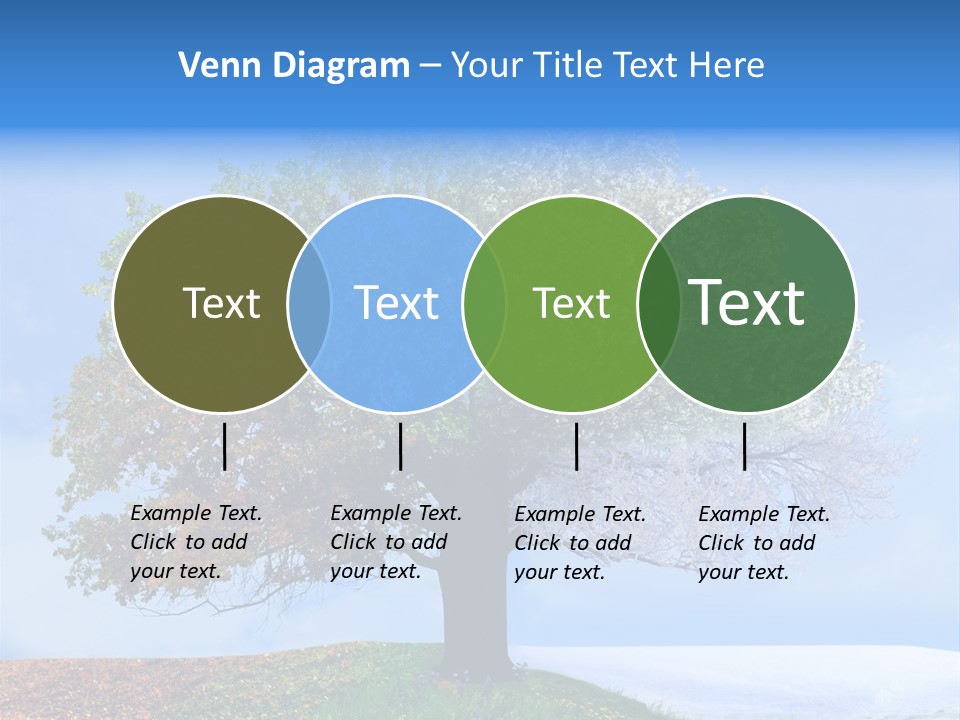 Venn Diagram – Your Title Text Here

Text

Text

Text

Text

Example Text. Click to add your text.

Example Text. Click to add your text.

Example Text. Click to add your text.

Example Text. Click to add your text.